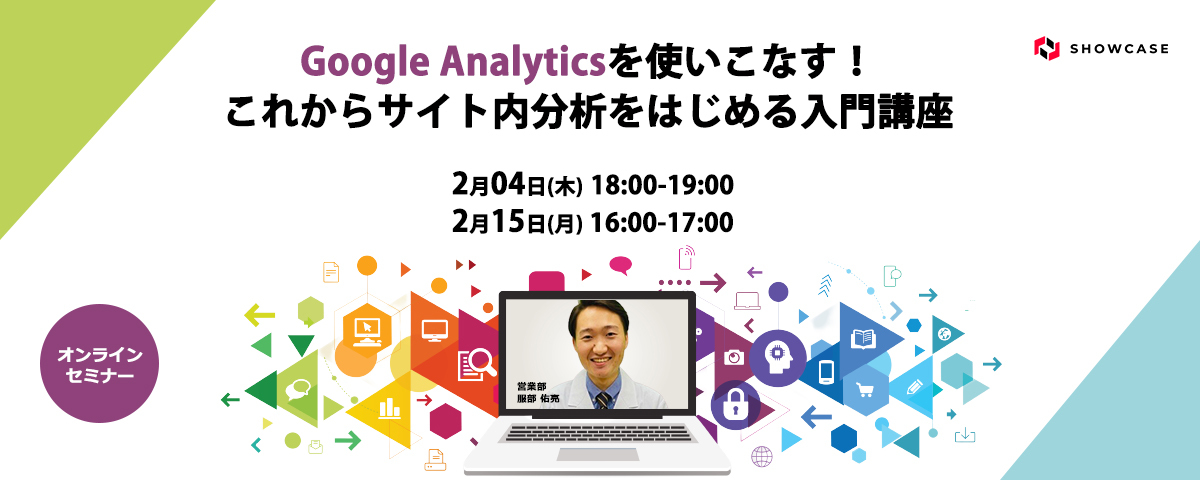 SHOWCASE

Google Analyticsを使いこなす！
これからサイト内分析をはじめる入門講座

2月04日(木) 18:00-19:00
2月15日(月) 16:00-17:00

オンライン
セミナー

営業部
服部 佑亮